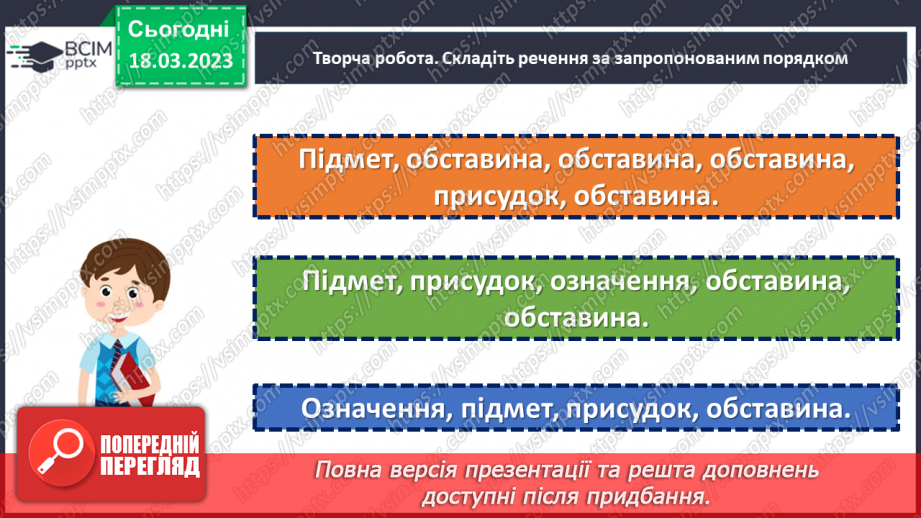 ВСІМ pptx

Сьогодні 18.03.2023

Творча робота. Складіть речення за запропонованим порядком

Підмет, обставина, обставина, обставина, присудок, обставина.

Підмет, присудок, означення, обставина, обставина.

Означення, підмет, присудок, обставина.

ПОПЕРЕДНІЙ ПЕРЕГЛЯД

Повна версія презентації та решта доповнень доступні після придбання.

https://vsimpptx.com